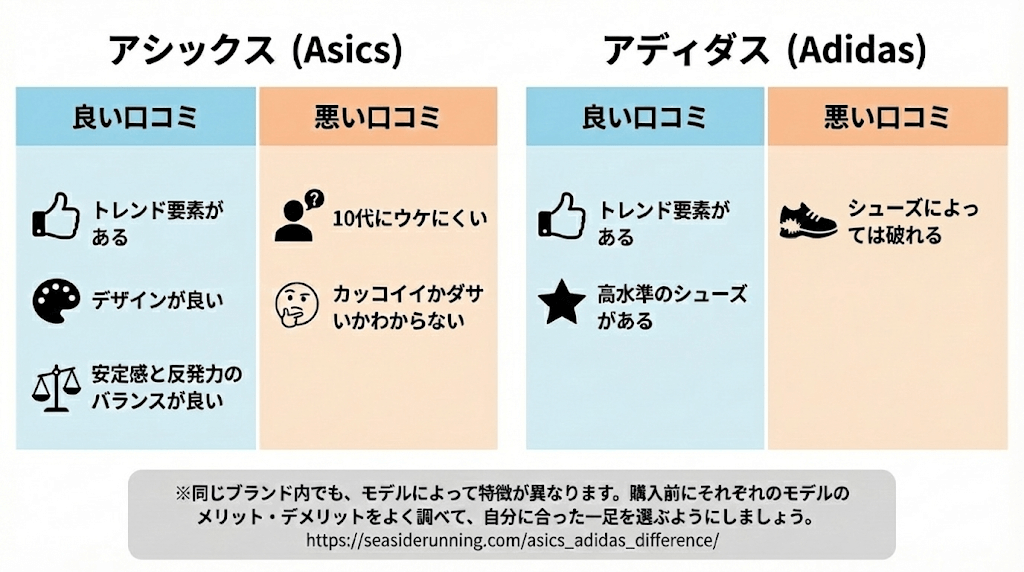 アシックス (Asics)

| 良い口コミ | 悪い口コミ |
|---|---|
| トレンド要素がある | 10代にウケにくい |
| デザインが良い | カッコイイかダサいかわからない |
| 安定感と反発力のバランスが良い | |

アディダス (Adidas)

| 良い口コミ | 悪い口コミ |
|---|---|
| トレンド要素がある | シューズによっては破れる |
| 高水準のシューズがある | |

※同じブランド内でも、モデルによって特徴が異なります。購入前にそれぞれのモデルのメリット・デメリットをよく調べて、自分に合った一足を選ぶようにしましょう。
https://seasiderunning.com/asics_adidas_difference/